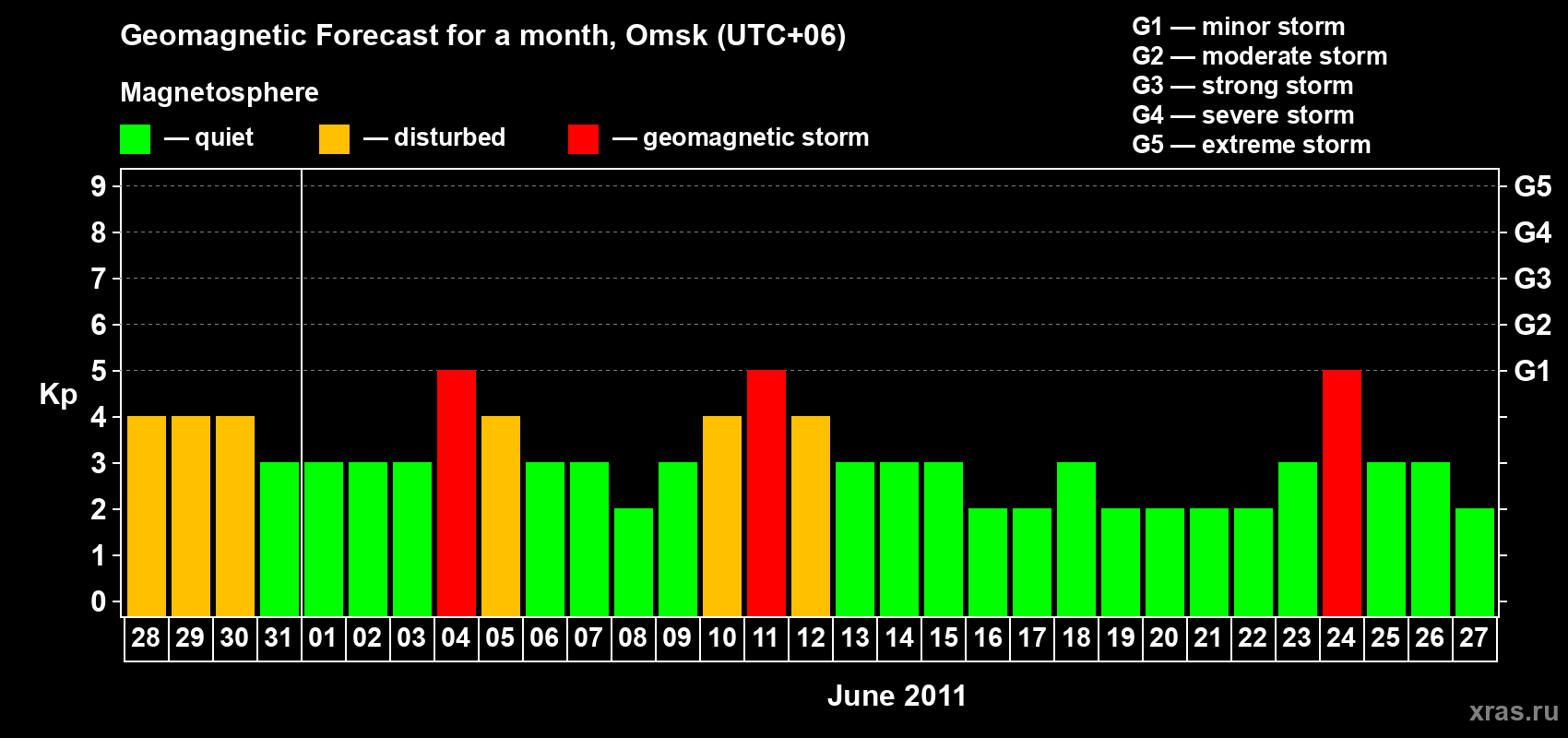 Geomagnetic Forecast for a month, Omsk (UTC+06)

Magnetosphere

— quiet — disturbed — geomagnetic storm

G1 — minor storm
G2 — moderate storm
G3 — strong storm
G4 — severe storm
G5 — extreme storm

Kp

9
8
7
6
5
4
3
2
1
0

G5
G4
G3
G2
G1

28 29 30 31 01 02 03 04 05 06 07 08 09 10 11 12 13 14 15 16 17 18 19 20 21 22 23 24 25 26 27

June 2011

xras.ru